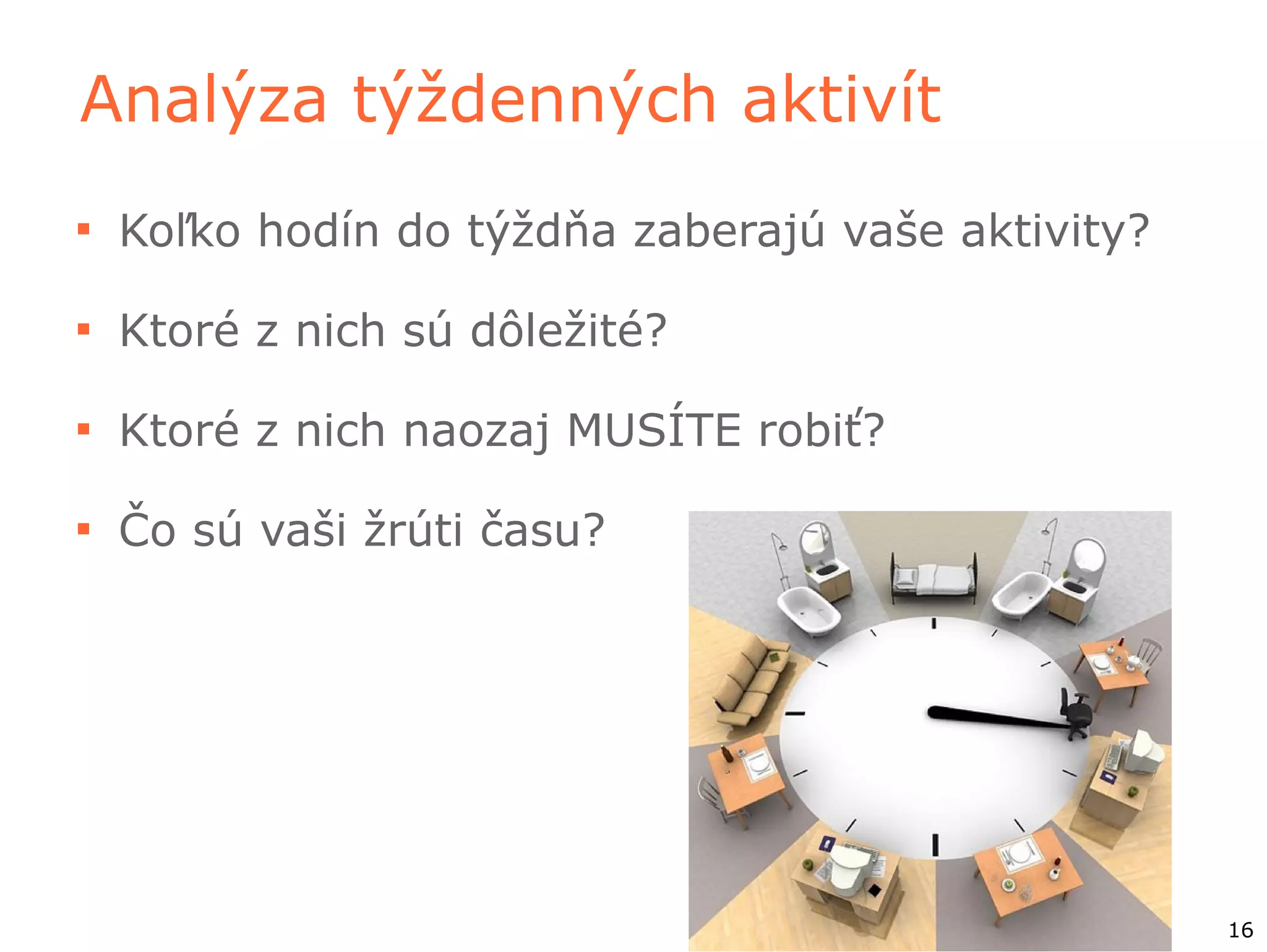 Analýza týždenných aktivít

▪ Koľko hodín do týždňa zaberajú vaše aktivity?

▪ Ktoré z nich sú dôležité?

▪ Ktoré z nich naozaj MUSÍTE robiť?

▪ Čo sú vaši žrúti času?

16